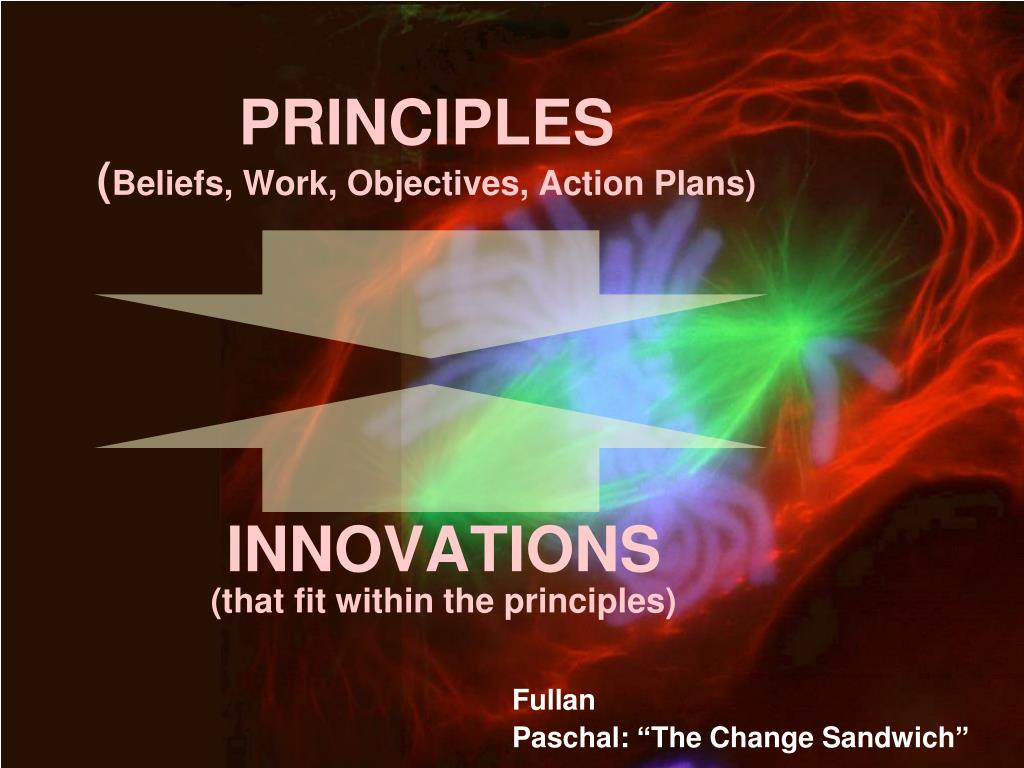 PRINCIPLES
(Beliefs, Work, Objectives, Action Plans)

INNOVATIONS
(that fit within the principles)

Fullan
Paschal: “The Change Sandwich”